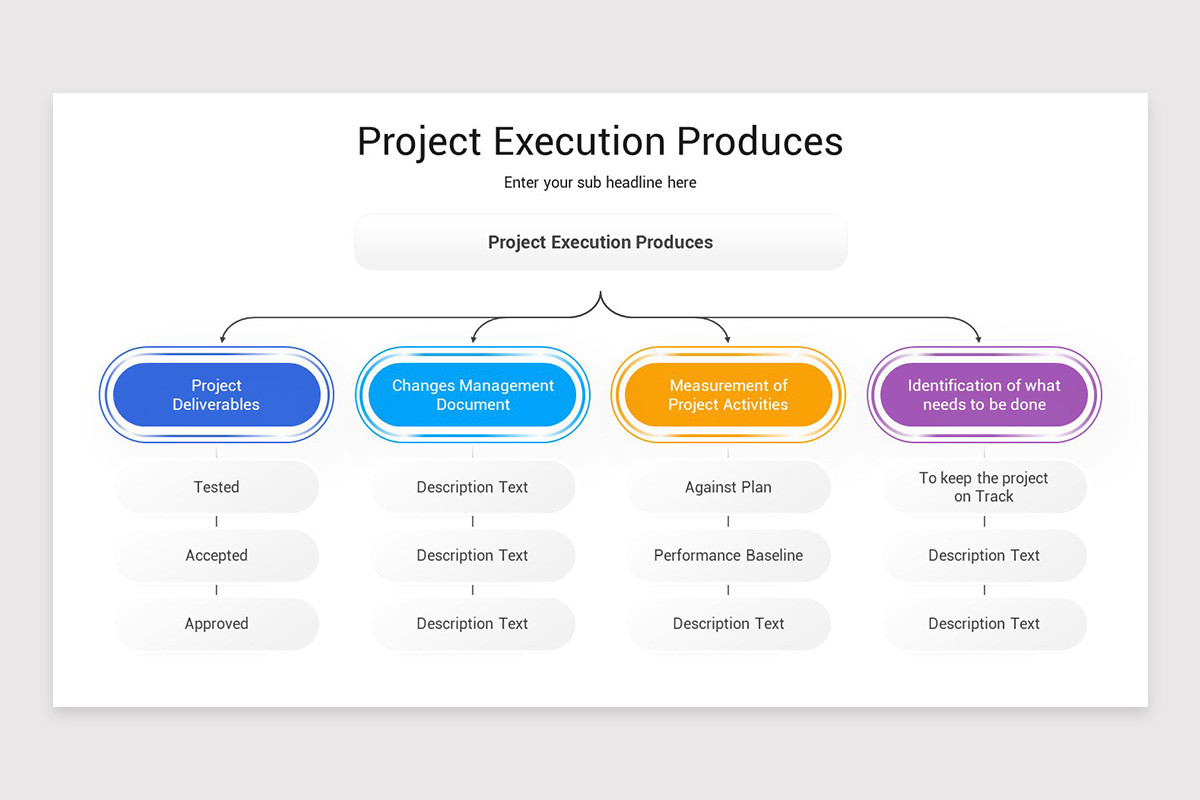 Project Execution Produces

Enter your sub headline here

Project Execution Produces

Project Deliverables

Tested

Accepted

Approved

Changes Management Document

Description Text

Description Text

Description Text

Measurement of Project Activities

Against Plan

Performance Baseline

Description Text

Identification of what needs to be done

To keep the project on Track

Description Text

Description Text